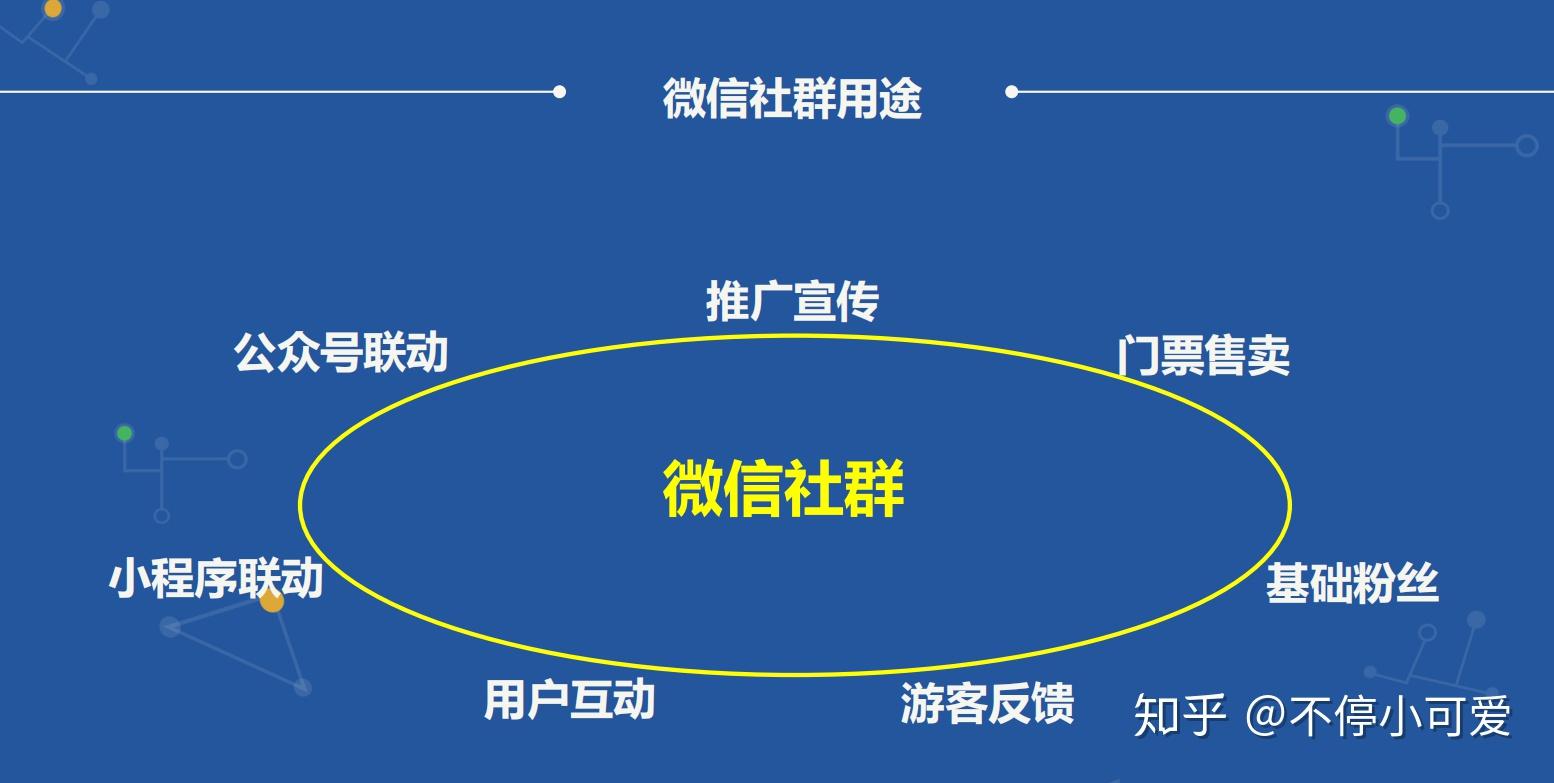 微信社群用途

推广宣传

公众号联动

门票售卖

微信社群

小程序联动

基础粉丝

用户互动

游客反馈

知乎 @不停小可爱